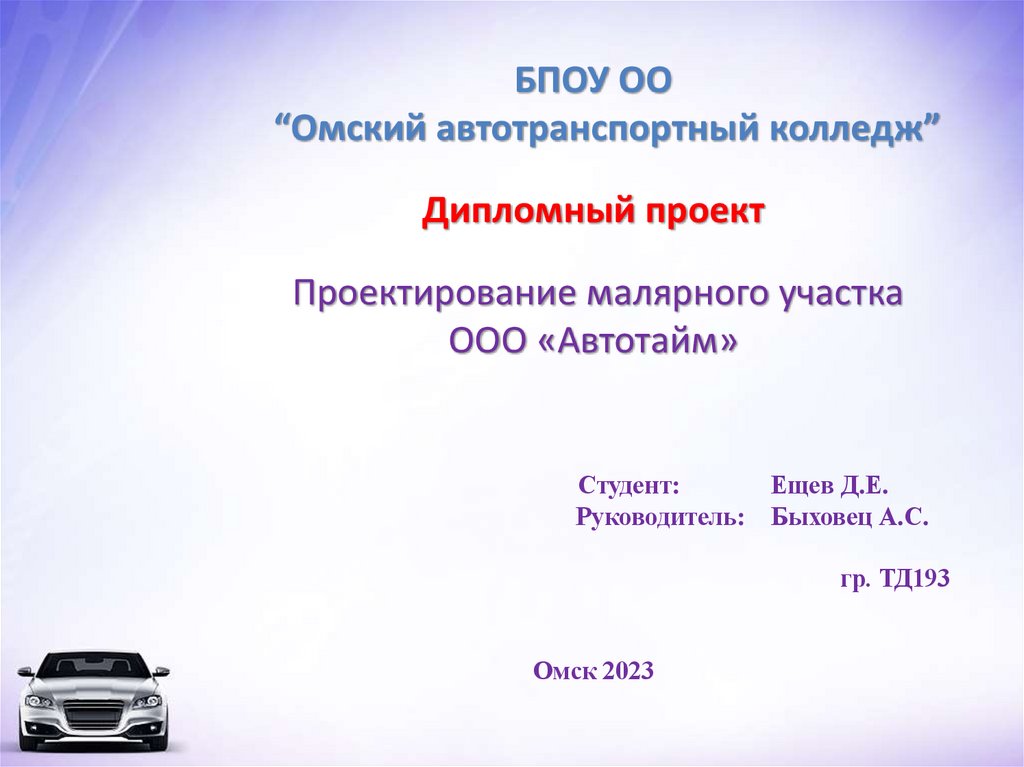 БПОУ ОО
“Омский автотранспортный колледж”

Дипломный проект

Проектирование малярного участка
ООО «Автотайм»

Студент: Ещев Д.Е.
Руководитель: Быховец А.С.

гр. ТД193

Омск 2023